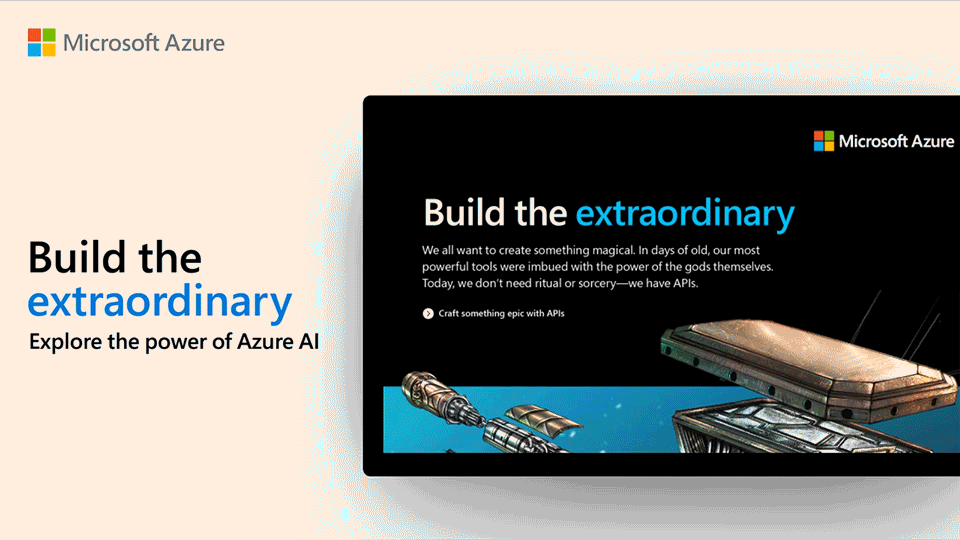 Microsoft Azure

Build the extraordinary

Explore the power of Azure AI

Microsoft Azure

Build the extraordinary

We all want to create something magical. In days of old, our most powerful tools were imbued with the power of the gods themselves. Today, we don't need ritual or sorcery—we have APIs.

Craft something epic with APIs